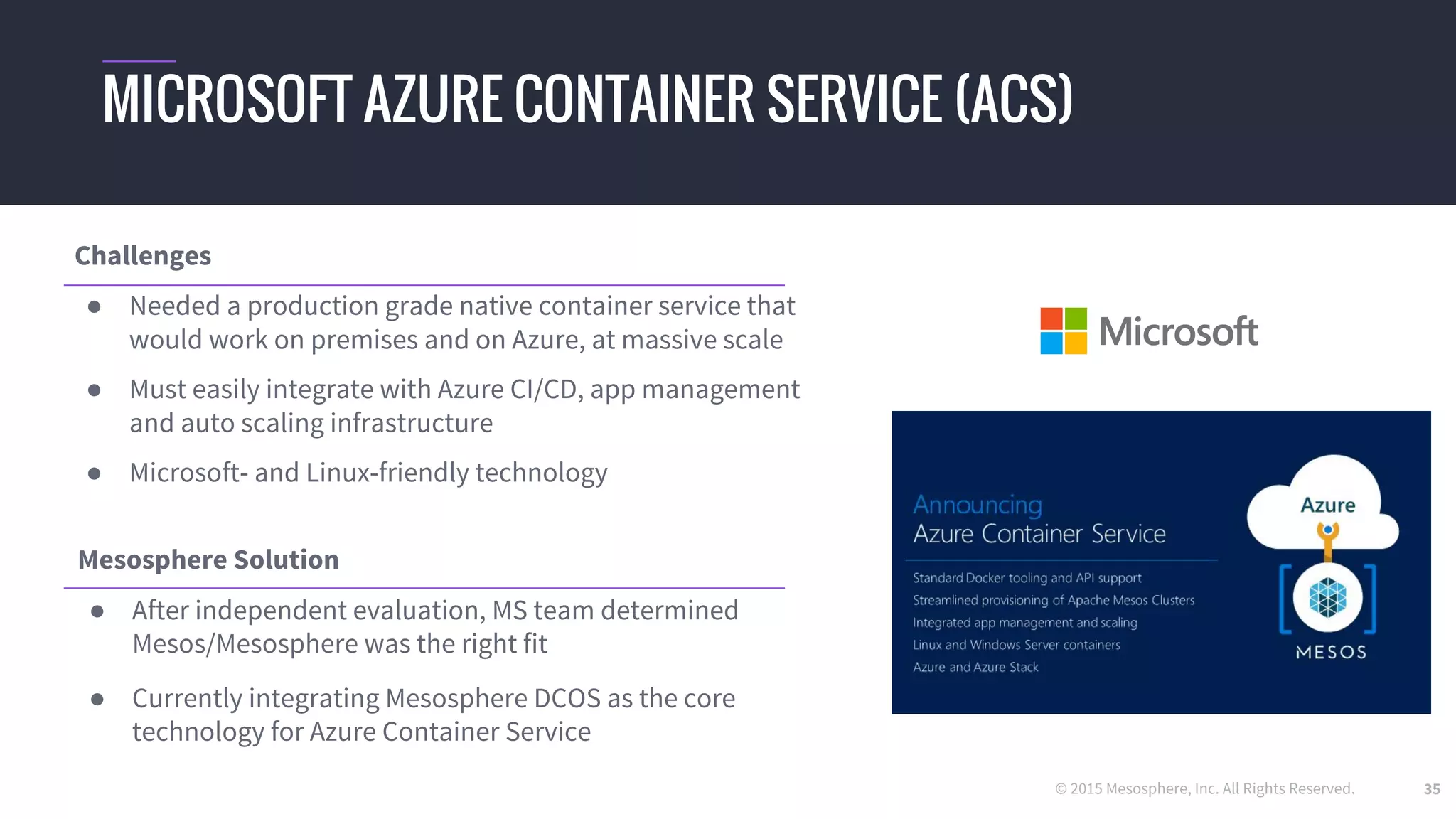 MICROSOFT AZURE CONTAINER SERVICE (ACS)

Challenges

● Needed a production grade native container service that would work on premises and on Azure, at massive scale

● Must easily integrate with Azure CI/CD, app management and auto scaling infrastructure

● Microsoft- and Linux-friendly technology

Mesosphere Solution

● After independent evaluation, MS team determined Mesos/Mesosphere was the right fit

● Currently integrating Mesosphere DCOS as the core technology for Azure Container Service

Microsoft

Announcing
Azure Container Service

Standard Docker tooling and API support
Streamlined provisioning of Apache Mesos Clusters
Integrated app management and scaling
Linux and Windows Server containers
Azure and Azure Stack

Azure

MESOS

© 2015 Mesosphere, Inc. All Rights Reserved.

35